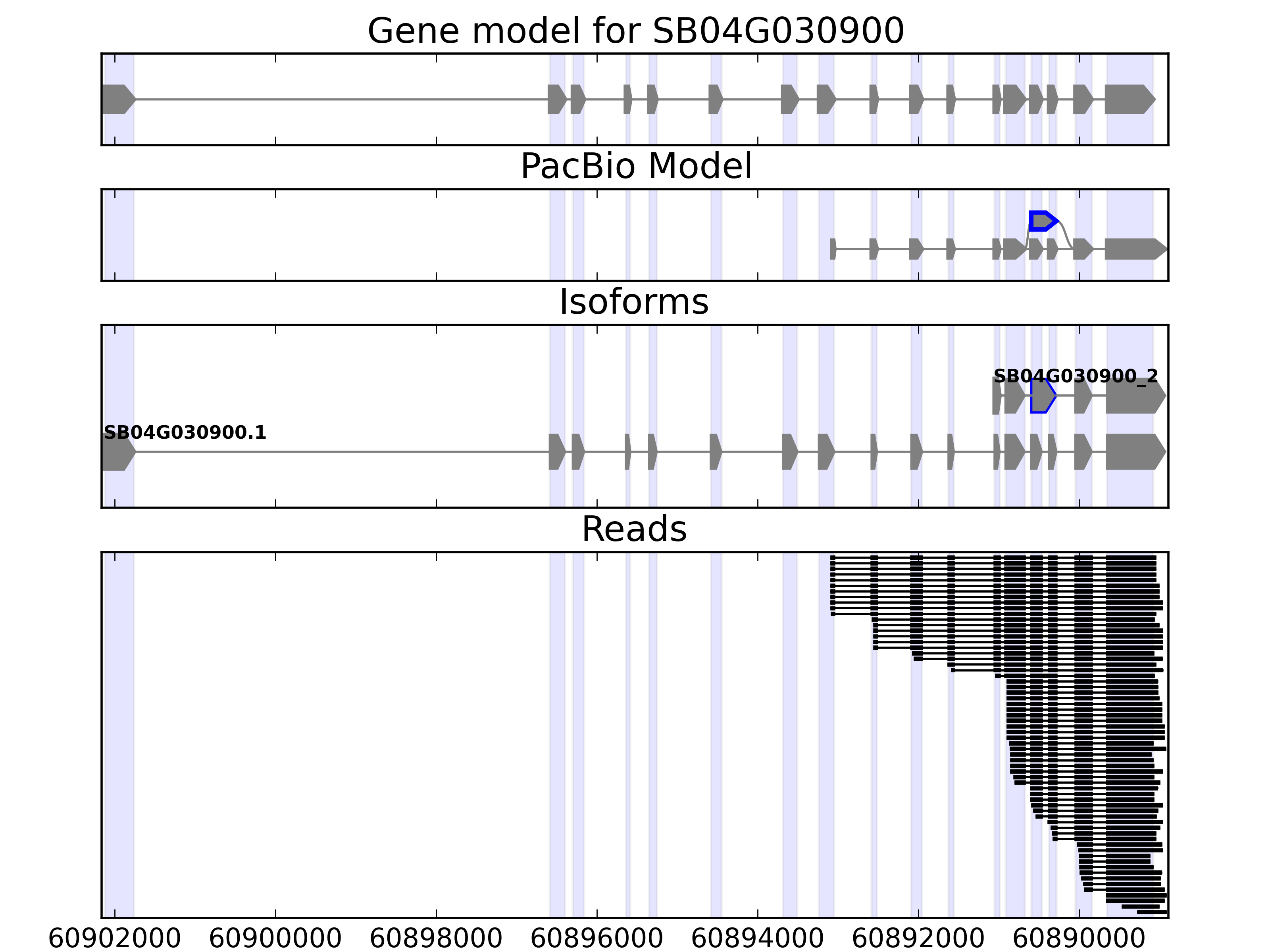 Gene model for SB04G030900

PacBio Model

Isoforms

SB04G030900_2

SB04G030900.1

Reads

60902000 60900000 60898000 60896000 60894000 60892000 60890000